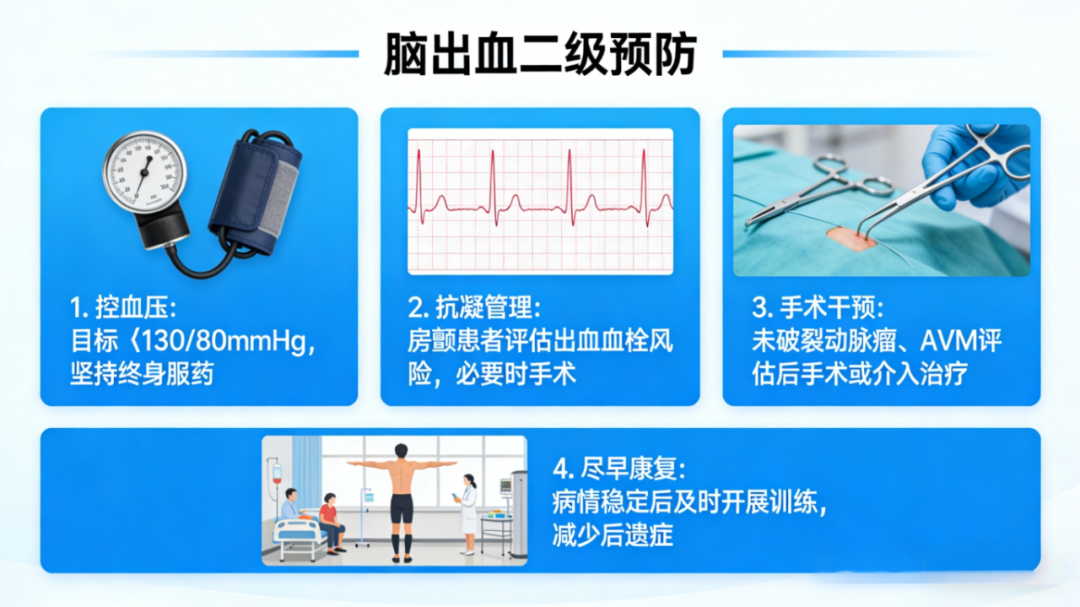 脑出血二级预防

1. 控血压:
目标〈130/80mmHg,
坚持终身服药

2. 抗凝管理:
房颤患者评估出血血栓风险,必要时手术

3. 手术干预:
未破裂动脉瘤、AVM评估后手术或介入治疗

4. 尽早康复:
病情稳定后及时开展训练,
减少后遗症